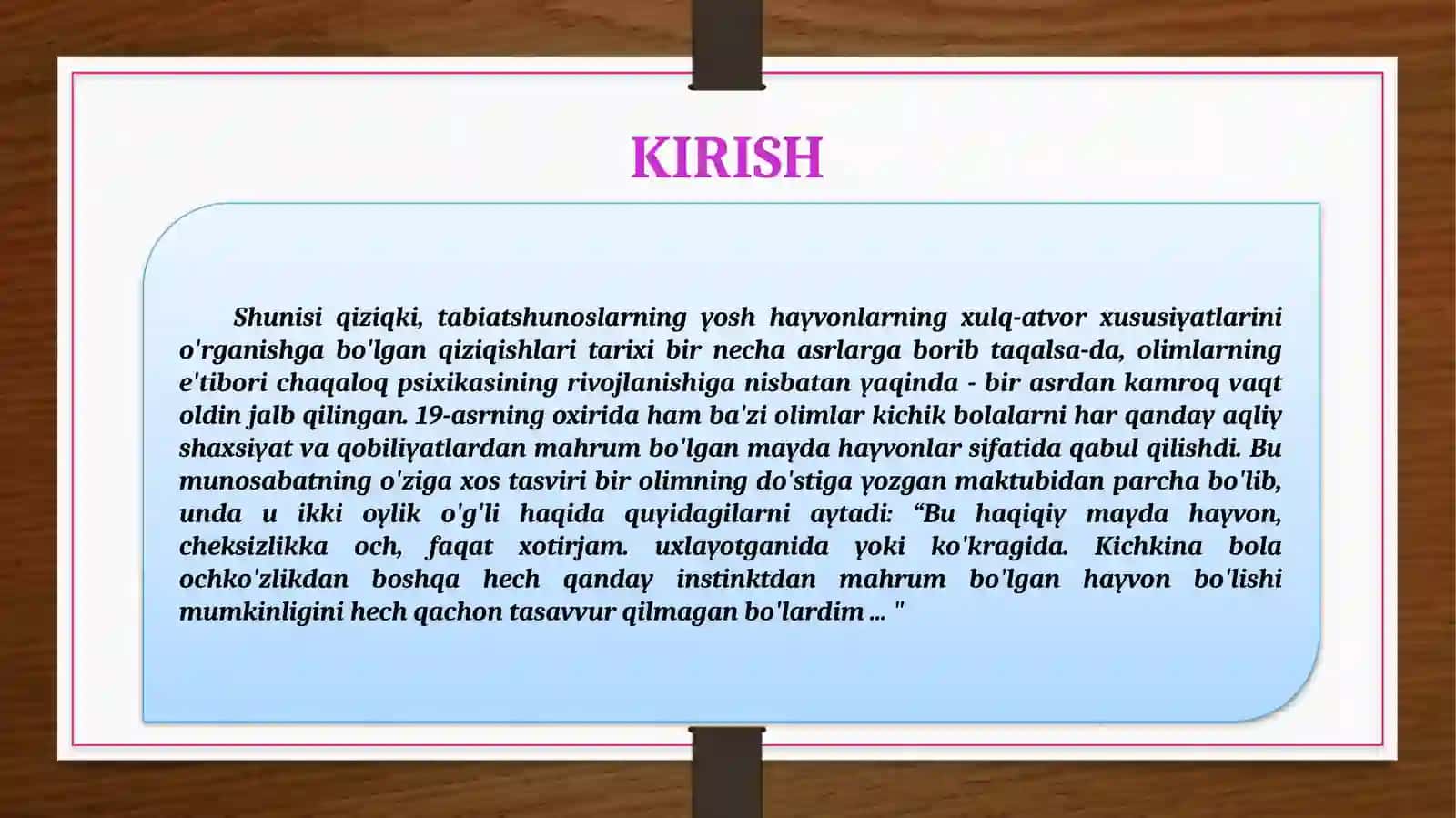 KIRISH

Shunisi qiziqki, tabiatshunoslarning yosh hayvonlarning xulq-atvor xususiyatlarini o'rganishga bo'lgan qiziqishlari tarixi bir necha asrlarga borib taqalsa-da, olimlarning e'tibori chaqaloq psixikasining rivojlanishiga nisbatan yaqinda - bir asrdan kamroq vaqt oldin jalb qilingan. 19-asrning oxirida ham ba'zi olimlar kichik bolalarni har qanday aqliy shaxsiyat va qobiliyatlardan mahrum bo'lgan mayda hayvonlar sifatida qabul qilishdi. Bu munosabatning o'ziga xos tasviri bir olimning do'stiga yozgan maktubidan parcha bo'lib, unda u ikki oylik o'g'li haqida quyidagilarni aytadi: “Bu haqiqiy mayda hayvon, cheksizlikka och, faqat xotirjam. uxlayotganida yoki ko'kragida. Kichkina bola ochko'zlikdan boshqa hech qanday instinktdan mahrum bo'lgan hayvon bo'lishi mumkinligini hech qachon tasavvur qilmagan bo'lardim ... "